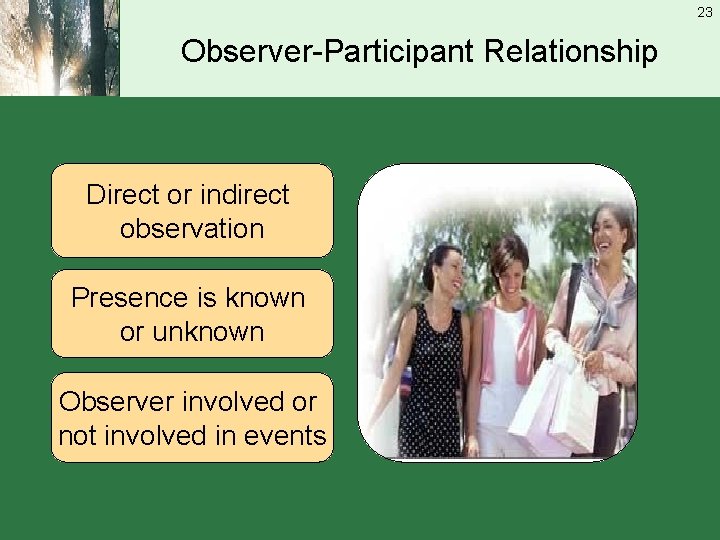 23

Observer-Participant Relationship

Direct or indirect observation

Presence is known or unknown

Observer involved or not involved in events